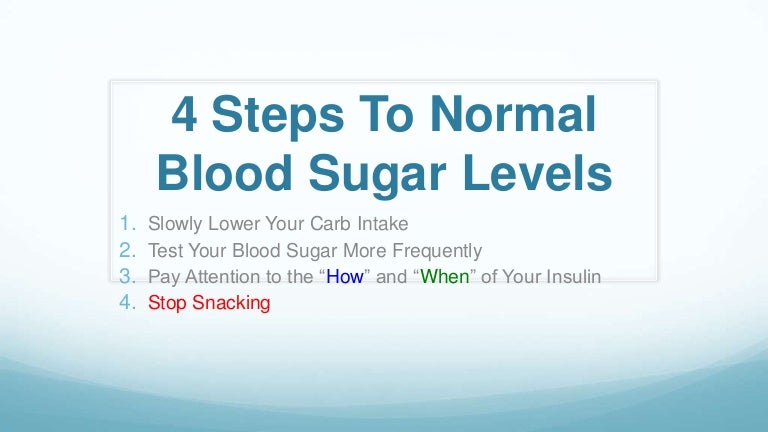 4 Steps To Normal Blood Sugar Levels

1. Slowly Lower Your Carb Intake
2. Test Your Blood Sugar More Frequently
3. Pay Attention to the “How” and “When” of Your Insulin
4. Stop Snacking